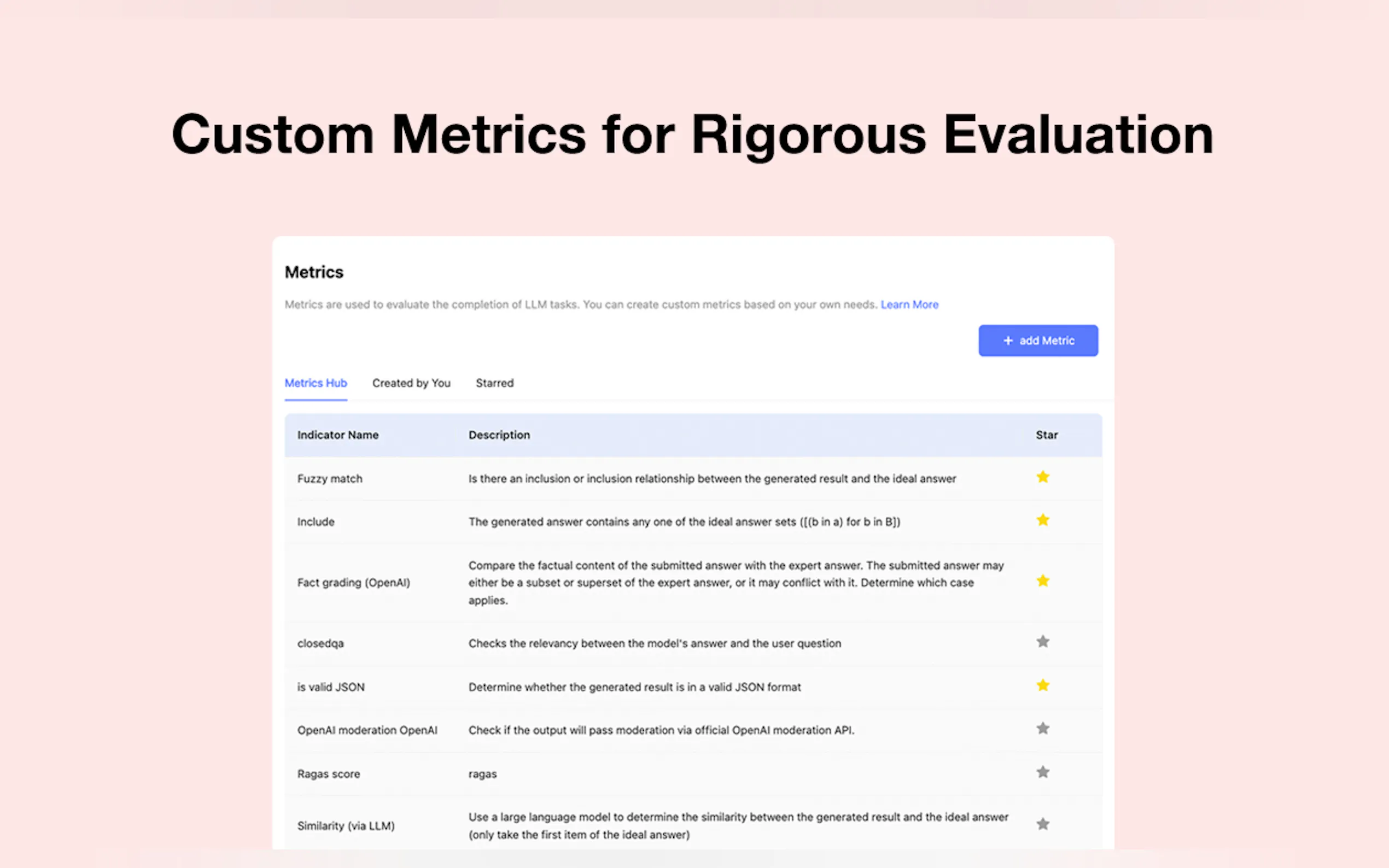 Custom Metrics for Rigorous Evaluation

Metrics

Metrics are used to evaluate the completion of LLM tasks. You can create custom metrics based on your own needs. Learn More

+ add Metric

Metrics Hub Created by You Starred

| Indicator Name | Description | Star |
|---|---|---|
| Fuzzy match | Is there an inclusion or inclusion relationship between the generated result and the ideal answer | |
| Include | The generated answer contains any one of the ideal answer sets ([(b in a) for b in B]) | |
| Fact grading (OpenAI) | Compare the factual content of the submitted answer with the expert answer. The submitted answer may either be a subset or superset of the expert answer, or it may conflict with it. Determine which case applies. | |
| closedqa | Checks the relevancy between the model's answer and the user question | |
| is valid JSON | Determine whether the generated result is in a valid JSON format | |
| OpenAI moderation OpenAI | Check if the output will pass moderation via official OpenAI moderation API. | |
| Ragas score | ragas | |
| Similarity (via LLM) | Use a large language model to determine the similarity between the generated result and the ideal answer (only take the first item of the ideal answer) | |